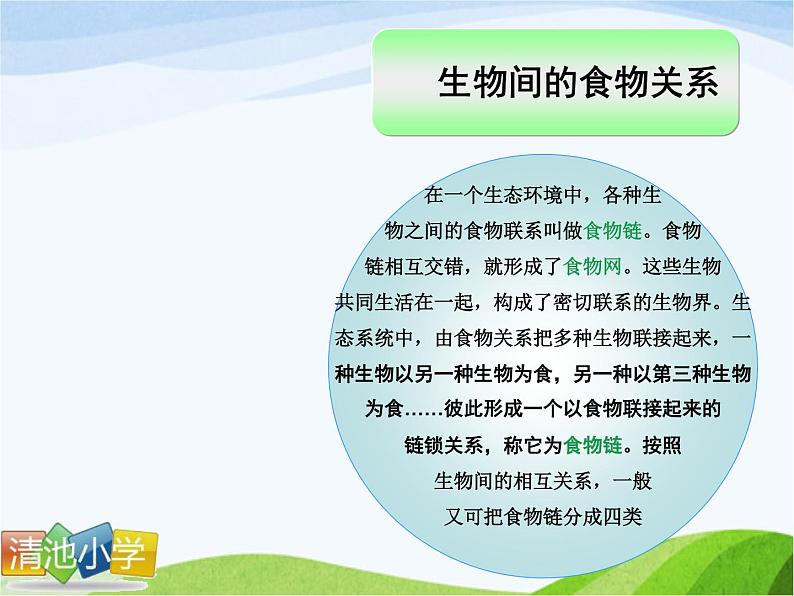 生物间的食物关系

在一个生态环境中，各种生物之间的食物联系叫做食物链。食物链相互交错，就形成了食物网。这些生物共同生活在一起，构成了密切联系的生物界。生态系统中，由食物关系把多种生物联接起来，一种生物以另一种生物为食，另一种以第三种生物为食……彼此形成一个以食物联接起来的链锁关系，称它为食物链。按照生物间的相互关系，一般又可把食物链分成四类

清池小学